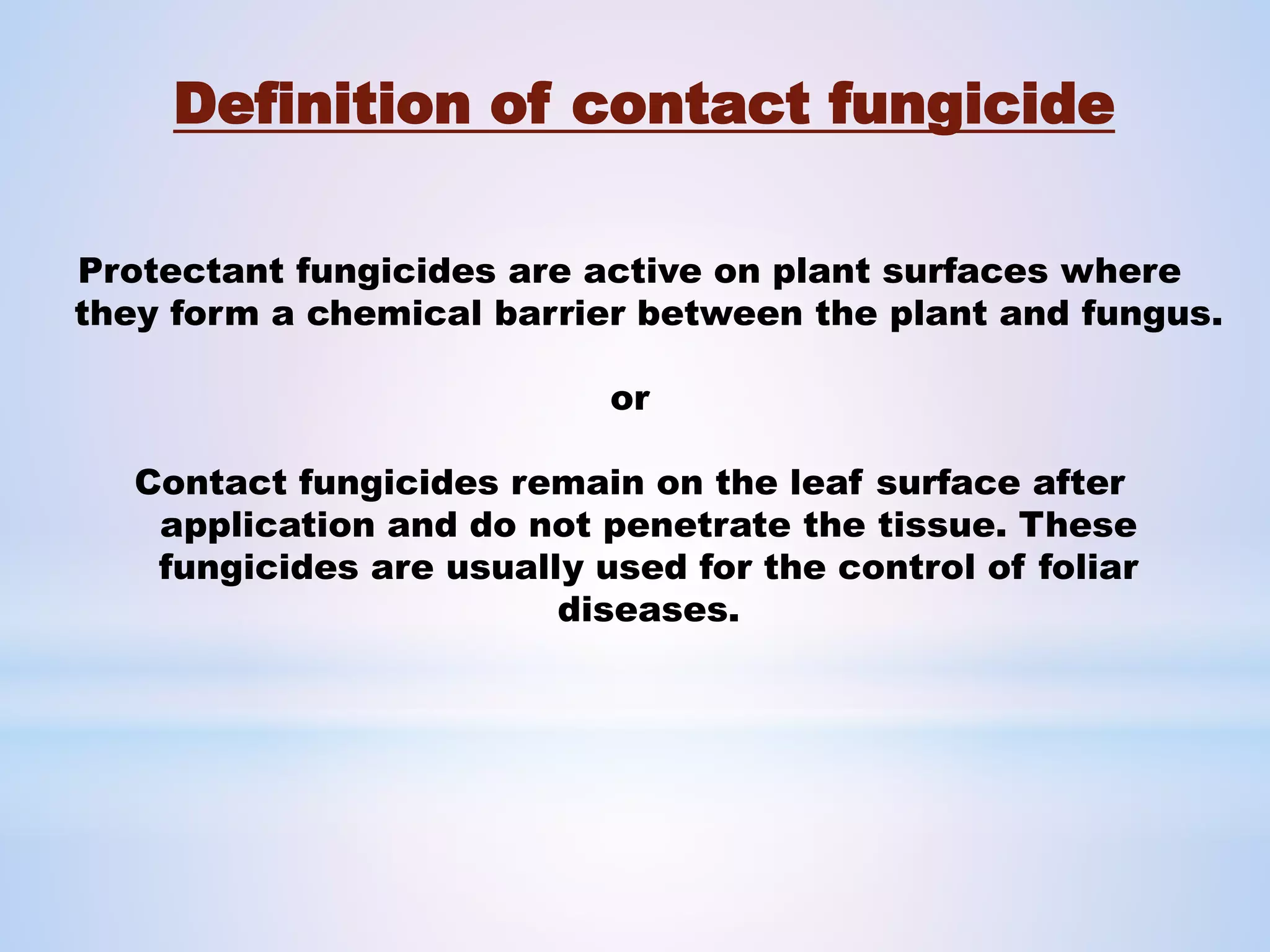 Definition of contact fungicide

Protectant fungicides are active on plant surfaces where they form a chemical barrier between the plant and fungus.

or

Contact fungicides remain on the leaf surface after application and do not penetrate the tissue. These fungicides are usually used for the control of foliar diseases.